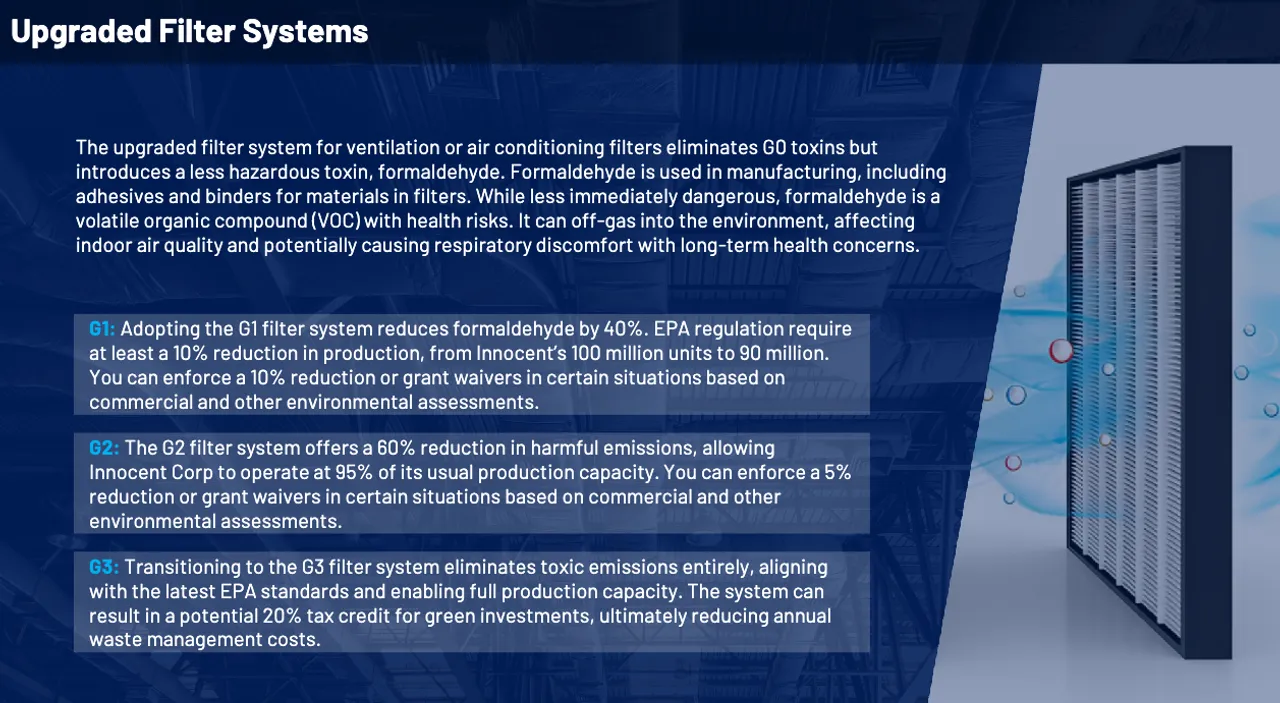 Upgraded Filter Systems

The upgraded filter system for ventilation or air conditioning filters eliminates G0 toxins but introduces a less hazardous toxin, formaldehyde. Formaldehyde is used in manufacturing, including adhesives and binders for materials in filters. While less immediately dangerous, formaldehyde is a volatile organic compound (VOC) with health risks. It can off-gas into the environment, affecting indoor air quality and potentially causing respiratory discomfort with long-term health concerns.

G1: Adopting the G1 filter system reduces formaldehyde by 40%. EPA regulation require at least a 10% reduction in production, from Innocent's 100 million units to 90 million. You can enforce a 10% reduction or grant waivers in certain situations based on commercial and other environmental assessments.

G2: The G2 filter system offers a 60% reduction in harmful emissions, allowing Innocent Corp to operate at 95% of its usual production capacity. You can enforce a 5% reduction or grant waivers in certain situations based on commercial and other environmental assessments.

G3: Transitioning to the G3 filter system eliminates toxic emissions entirely, aligning with the latest EPA standards and enabling full production capacity. The system can result in a potential 20% tax credit for green investments, ultimately reducing annual waste management costs.